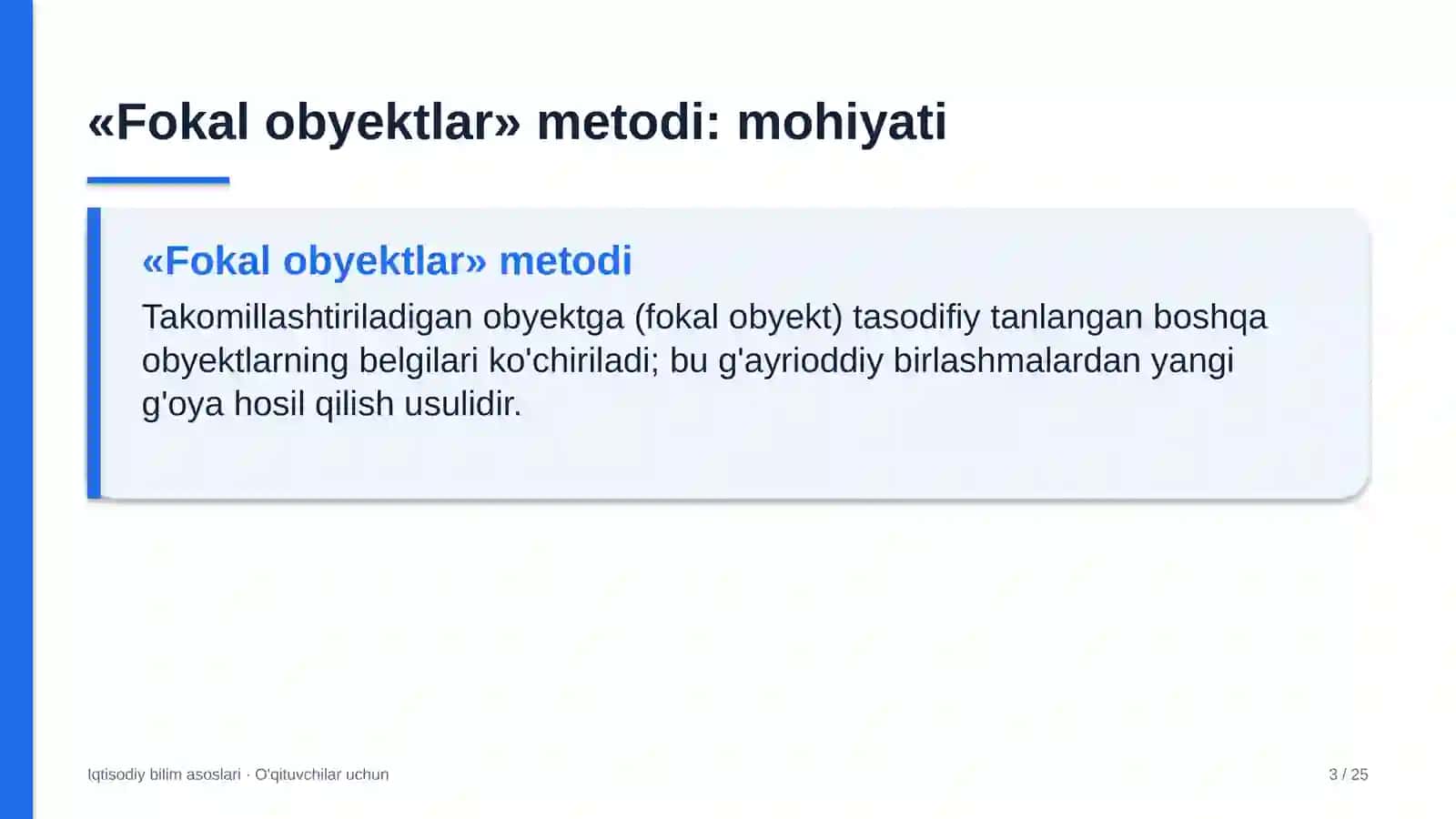 «Fokal obyektlar» metodi: mohiyati

«Fokal obyektlar» metodi

Takomillashtiriladigan obyektga (fokal obyekt) tasodifiy tanlangan boshqa obyektlarning belgilari ko'chiriladi; bu g'ayrioddiy birlashmalardan yangi g'oya hosil qilish usulidir.

Iqtisodiy bilim asoslari · O'qituvchilar uchun

3 / 25